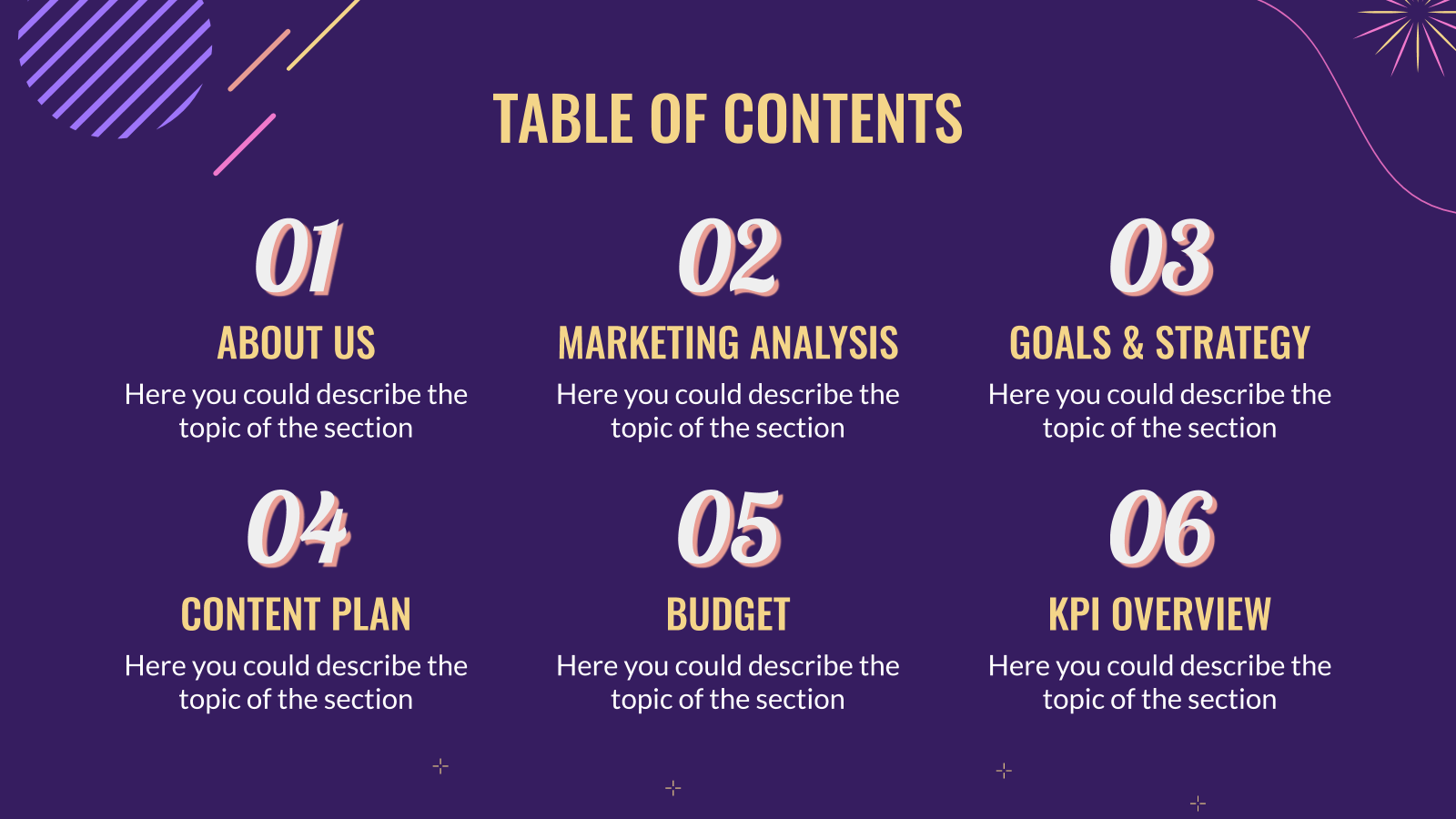 TABLE OF CONTENTS

01
ABOUT US
Here you could describe the topic of the section

02
MARKETING ANALYSIS
Here you could describe the topic of the section

03
GOALS & STRATEGY
Here you could describe the topic of the section

04
CONTENT PLAN
Here you could describe the topic of the section

05
BUDGET
Here you could describe the topic of the section

06
KPI OVERVIEW
Here you could describe the topic of the section